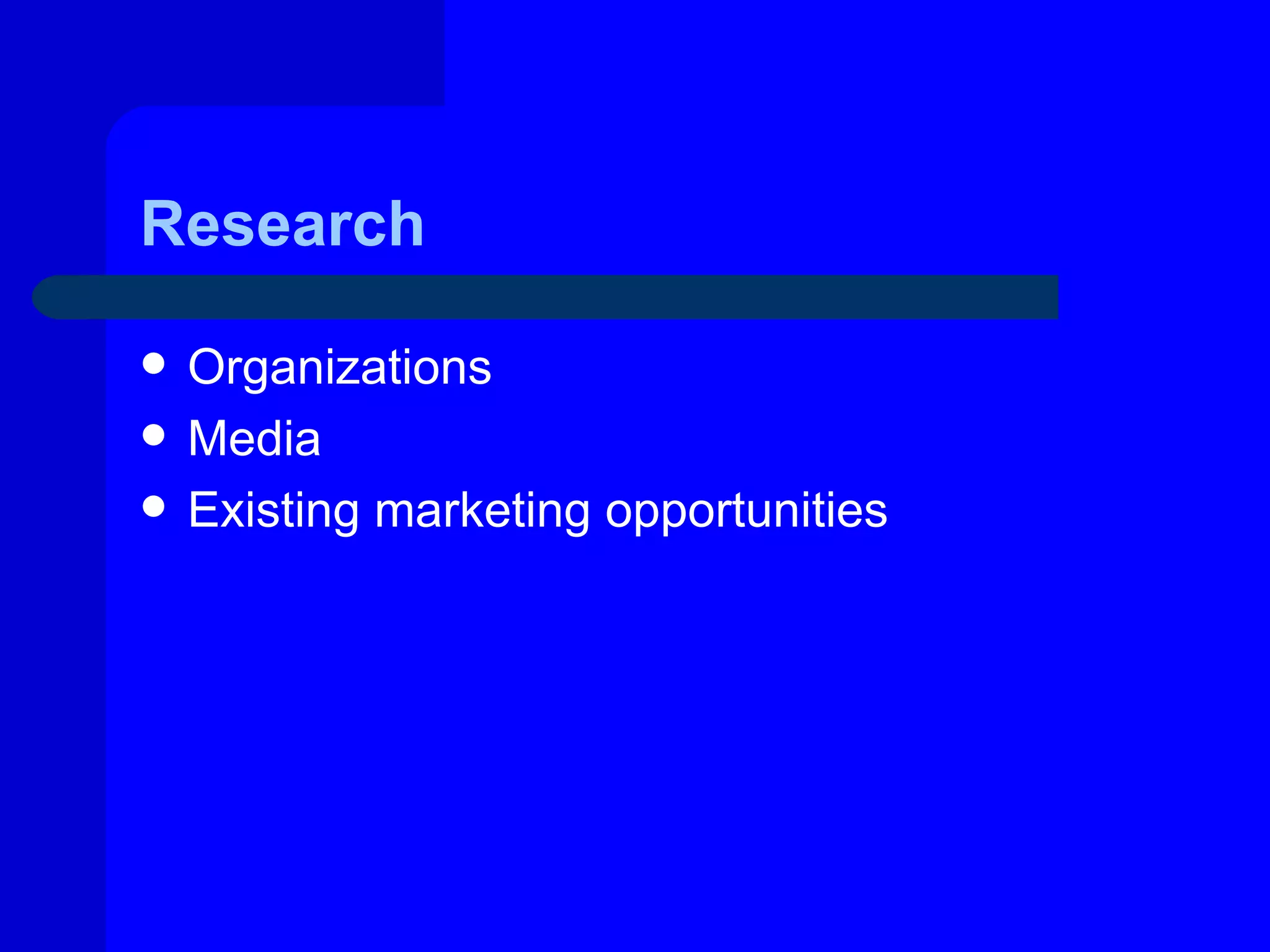 Research

- Organizations
- Media
- Existing marketing opportunities